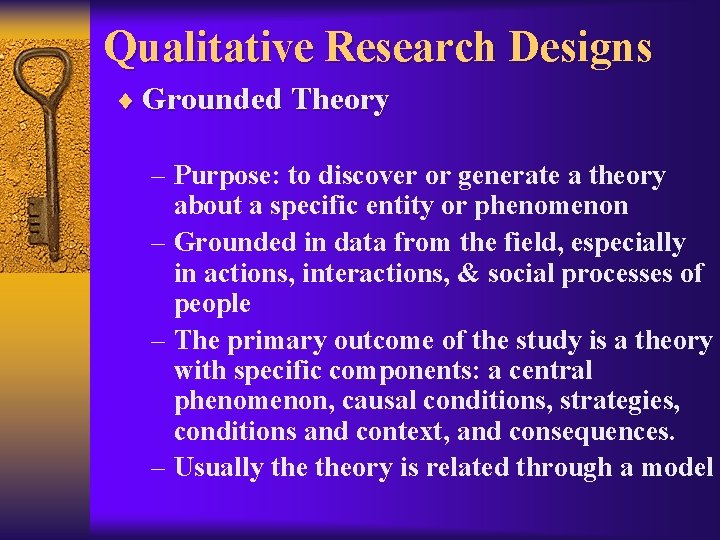 Qualitative Research Designs

♦ Grounded Theory

– Purpose: to discover or generate a theory about a specific entity or phenomenon

– Grounded in data from the field, especially in actions, interactions, & social processes of people

– The primary outcome of the study is a theory with specific components: a central phenomenon, causal conditions, strategies, conditions and context, and consequences.

– Usually the theory is related through a model